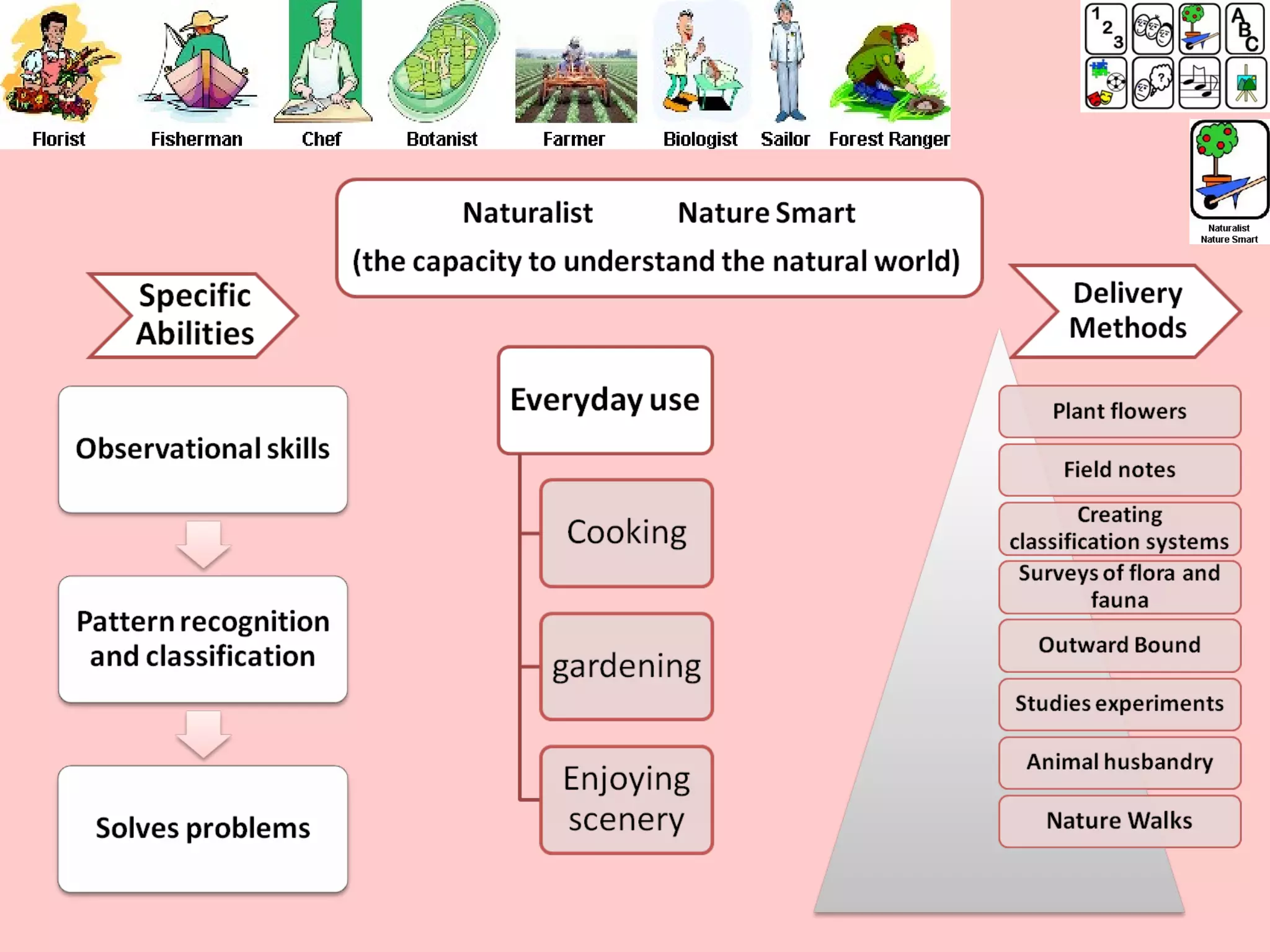 Florist Fisherman Chef Botanist Farmer Biologist Sailor Forest Ranger

1 2 3 A B C

Naturalist
Nature Smart

Naturalist Nature Smart
(the capacity to understand the natural world)

Specific Abilities

Observational skills

Pattern recognition and classification

Solves problems

Everyday use

Cooking

gardening

Enjoying scenery

Delivery Methods

Plant flowers

Field notes

Creating classification systems

Surveys of flora and fauna

Outward Bound

Studies experiments

Animal husbandry

Nature Walks